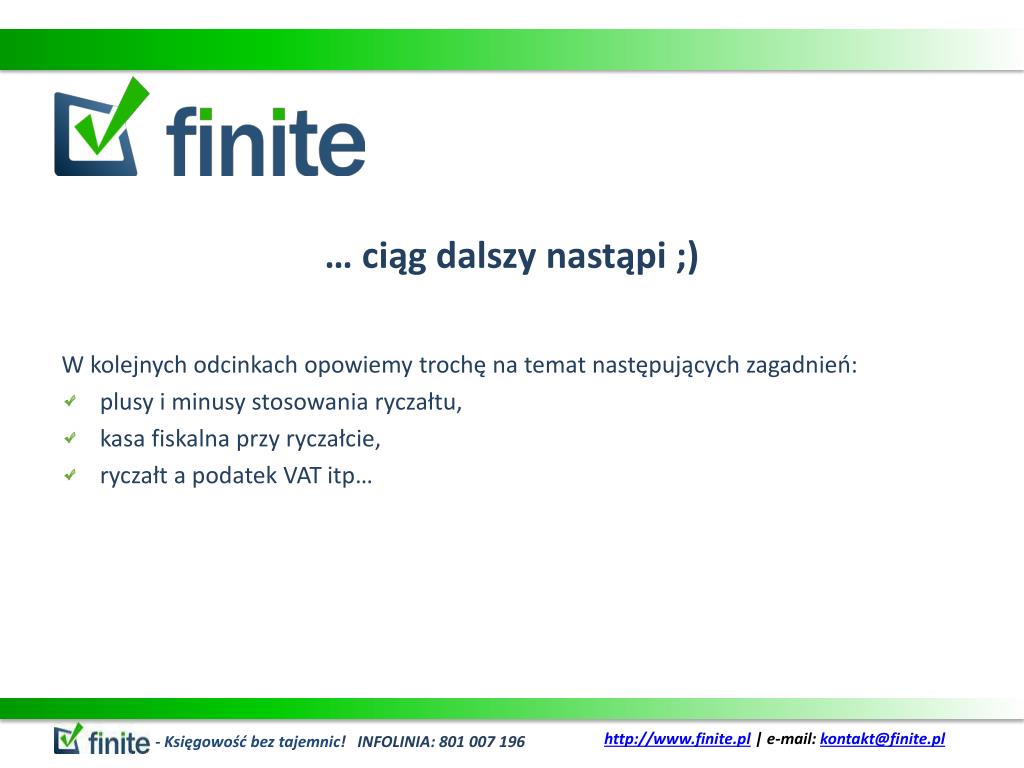 finite

… ciąg dalszy nastąpi ;)

W kolejnych odcinkach opowiemy trochę na temat następujących zagadnień:
plusy i minusy stosowania ryczałtu,
kasa fiskalna przy ryczałcie,
ryczałt a podatek VAT itp…

finite - Księgowość bez tajemnic! INFOLINIA: 801 007 196

http://www.finite.pl | e-mail: kontakt@finite.pl